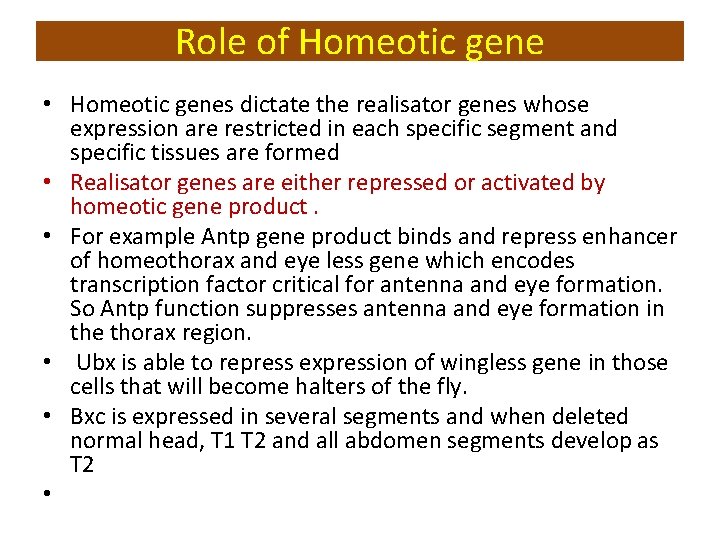 Role of Homeotic gene

• Homeotic genes dictate the realisator genes whose expression are restricted in each specific segment and specific tissues are formed
• Realisator genes are either repressed or activated by homeotic gene product .
• For example Antp gene product binds and repress enhancer of homeothorax and eye less gene which encodes transcription factor critical for antenna and eye formation. So Antp function suppresses antenna and eye formation in the thorax region.
• Ubx is able to repress expression of wingless gene in those cells that will become halters of the fly.
• Bxc is expressed in several segments and when deleted normal head, T1 T2 and all abdomen segments develop as T2
•